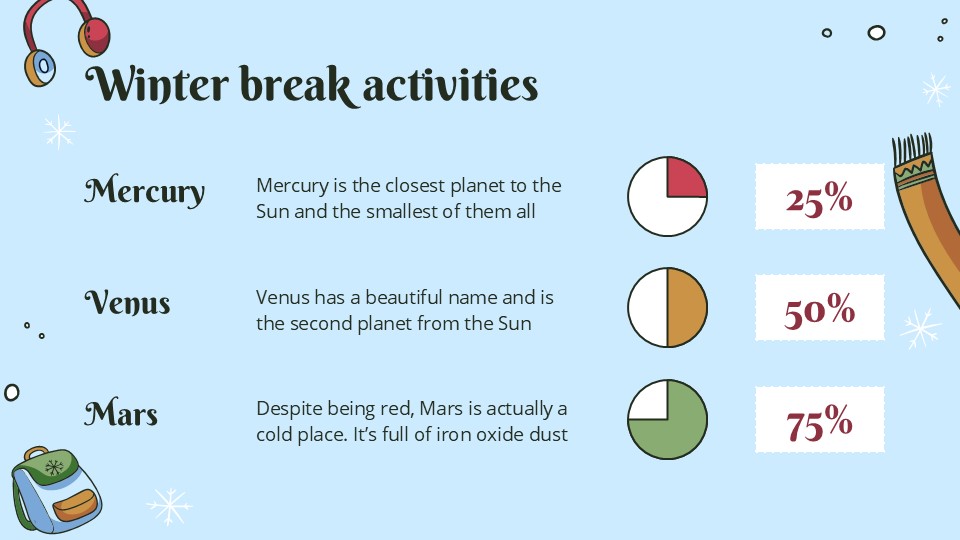 Winter break activities

Mercury

Mercury is the closest planet to the Sun and the smallest of them all

25%

Venus

Venus has a beautiful name and is the second planet from the Sun

50%

Mars

Despite being red, Mars is actually a cold place. It's full of iron oxide dust

75%